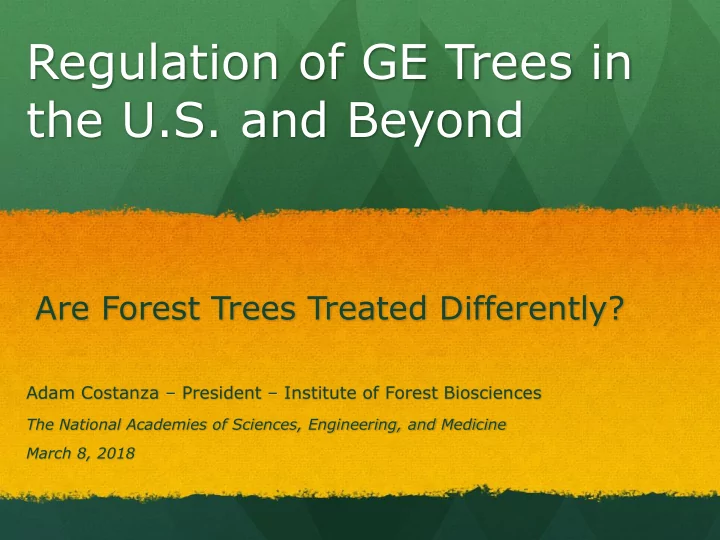 Regulation of GE Trees in the U.S. and Beyond

Are Forest Trees Treated Differently?

Adam Costanza – President – Institute of Forest Biosciences

The National Academies of Sciences, Engineering, and Medicine

March 8, 2018